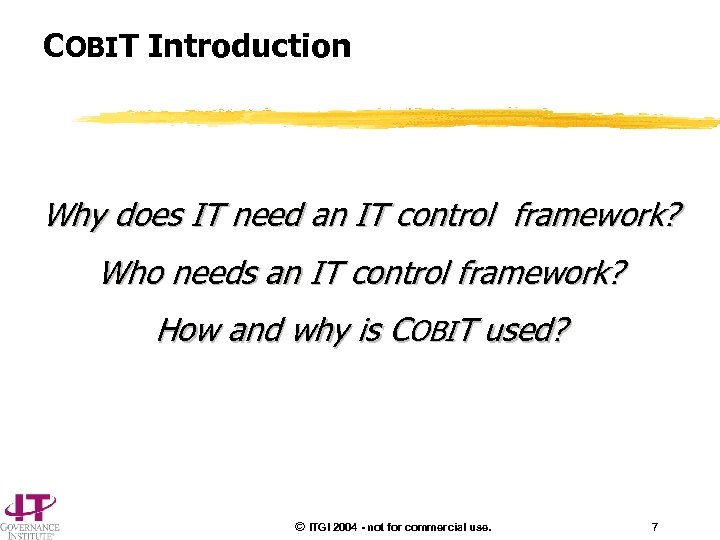 COBIT Introduction

Why does IT need an IT control framework?

Who needs an IT control framework?

How and why is COBIT used?

IT GOVERNANCE INSTITUTE®

© ITGI 2004 - not for commercial use.

7